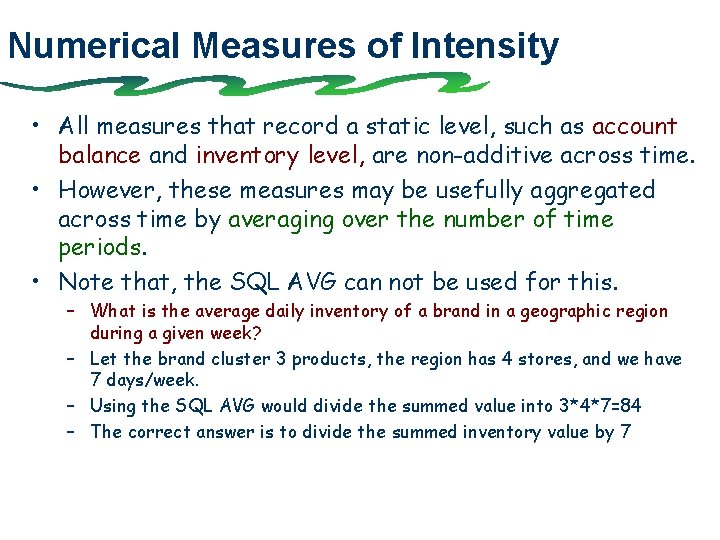 Numerical Measures of Intensity

• All measures that record a static level, such as account balance and inventory level, are non-additive across time.

• However, these measures may be usefully aggregated across time by averaging over the number of time periods.

• Note that, the SQL AVG can not be used for this.

– What is the average daily inventory of a brand in a geographic region during a given week?

– Let the brand cluster 3 products, the region has 4 stores, and we have 7 days/week.

– Using the SQL AVG would divide the summed value into 3*4*7=84

– The correct answer is to divide the summed inventory value by 7